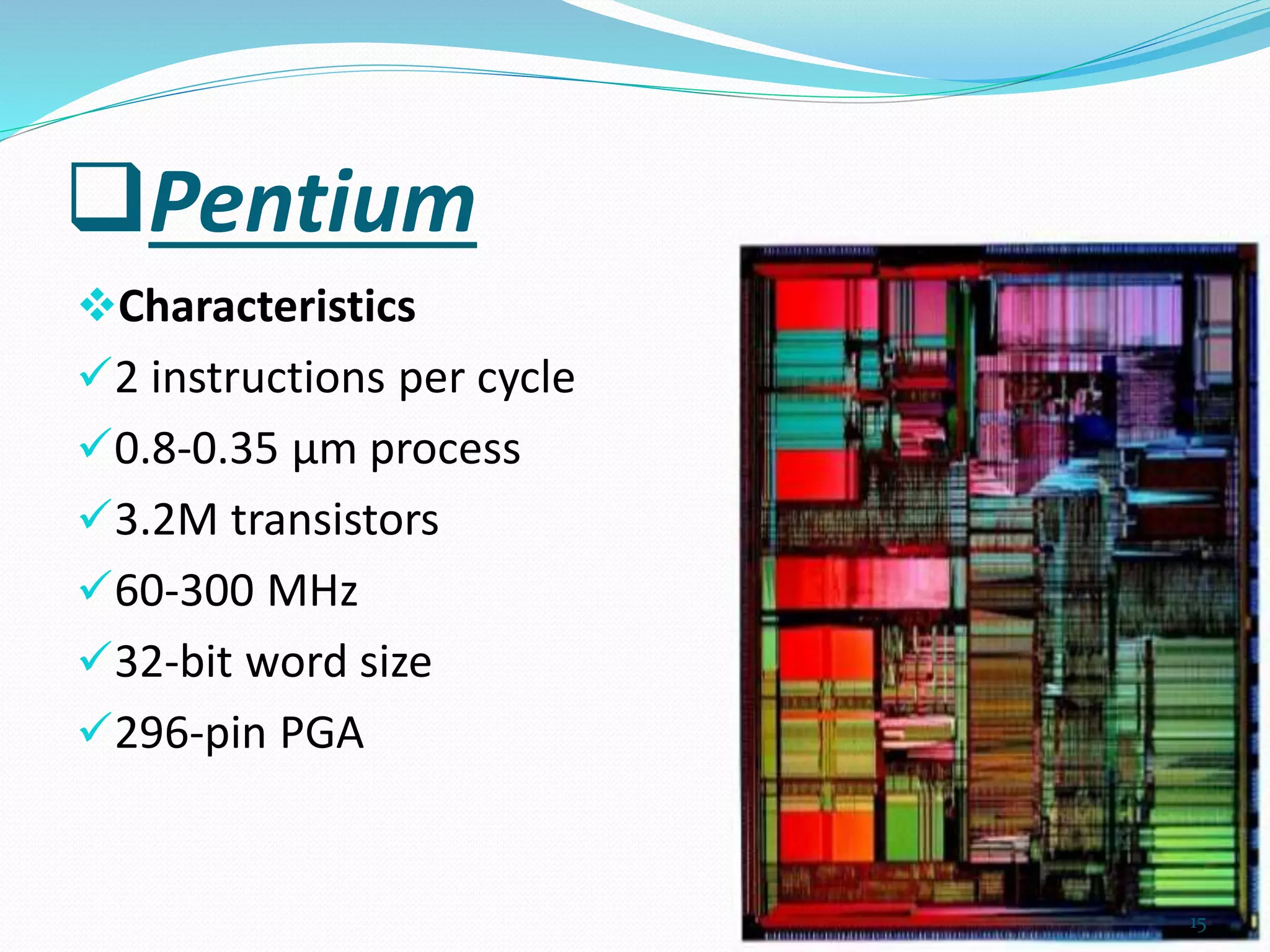 ❑Pentium

❖Characteristics

✓2 instructions per cycle

✓0.8-0.35 µm process

✓3.2M transistors

✓60-300 MHz

✓32-bit word size

✓296-pin PGA

15